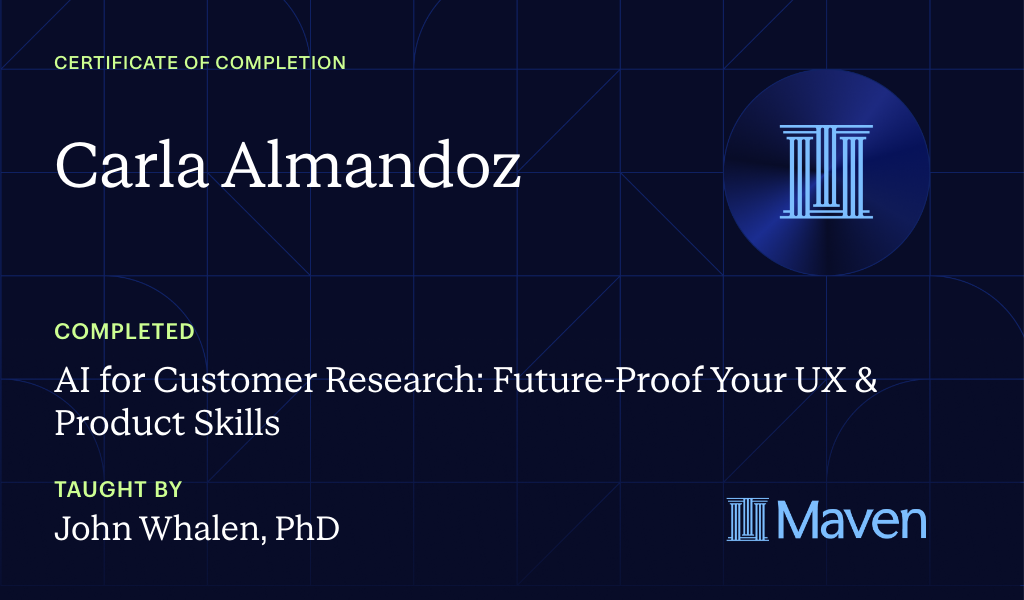 CERTIFICATE OF COMPLETION

Carla Almandoz

COMPLETED

AI for Customer Research: Future-Proof Your UX & Product Skills

TAUGHT BY

John Whalen, PhD

Maven